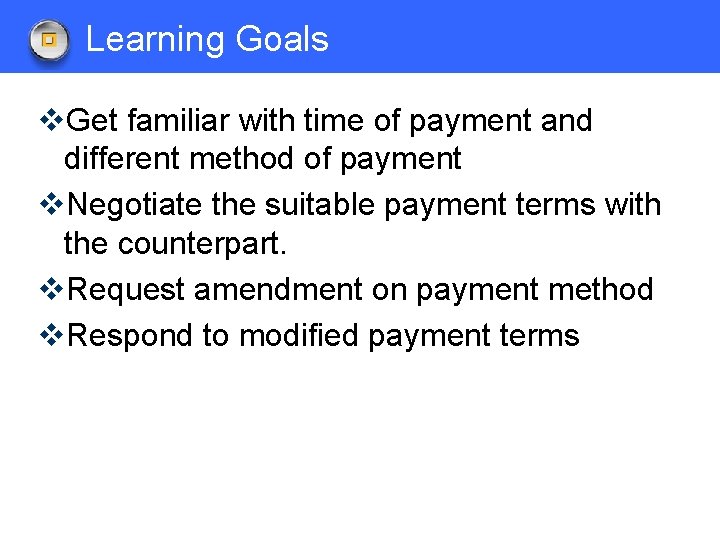 Learning Goals

❖Get familiar with time of payment and different method of payment

❖Negotiate the suitable payment terms with the counterpart.

❖Request amendment on payment method

❖Respond to modified payment terms